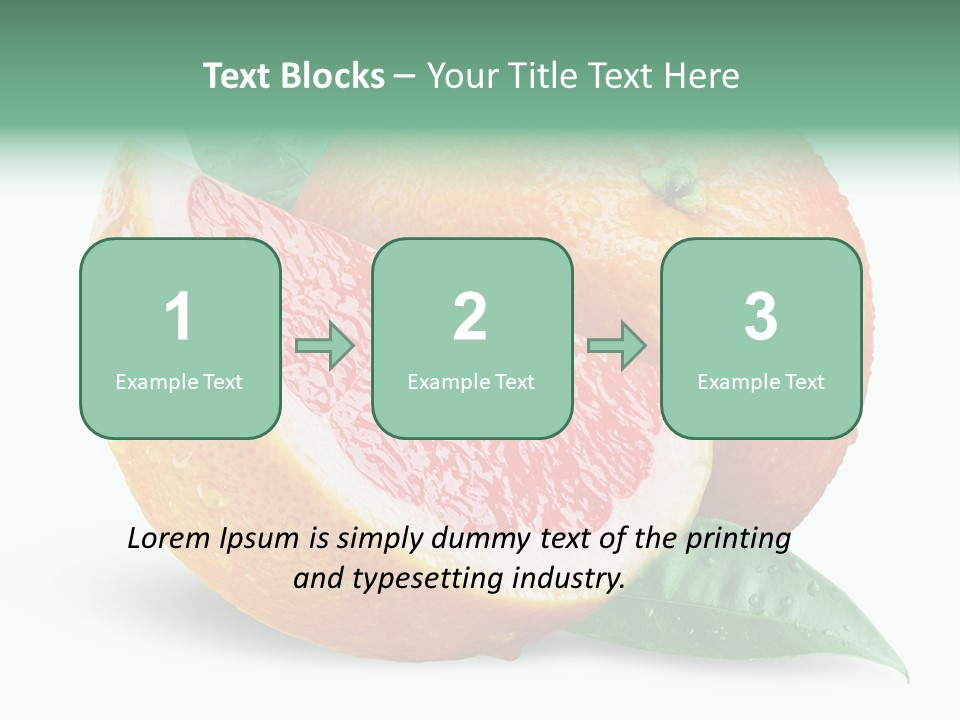 Text Blocks – Your Title Text Here

1
Example Text

2
Example Text

3
Example Text

Lorem Ipsum is simply dummy text of the printing and typesetting industry.